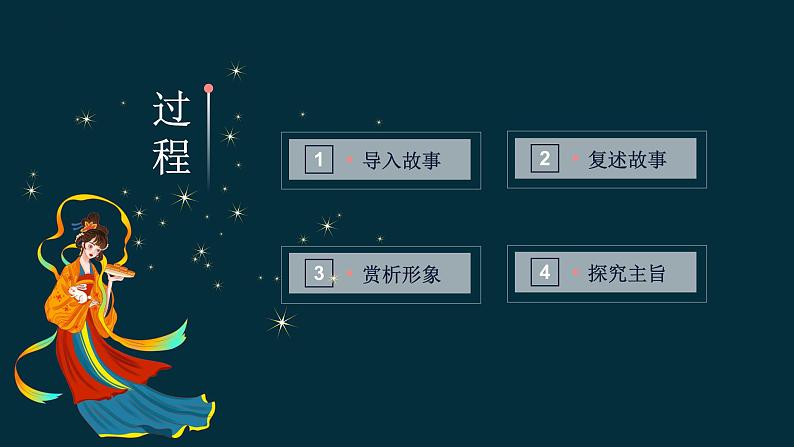 过程

1 导入故事

2 复述故事

3 赏析形象

4 探究主旨